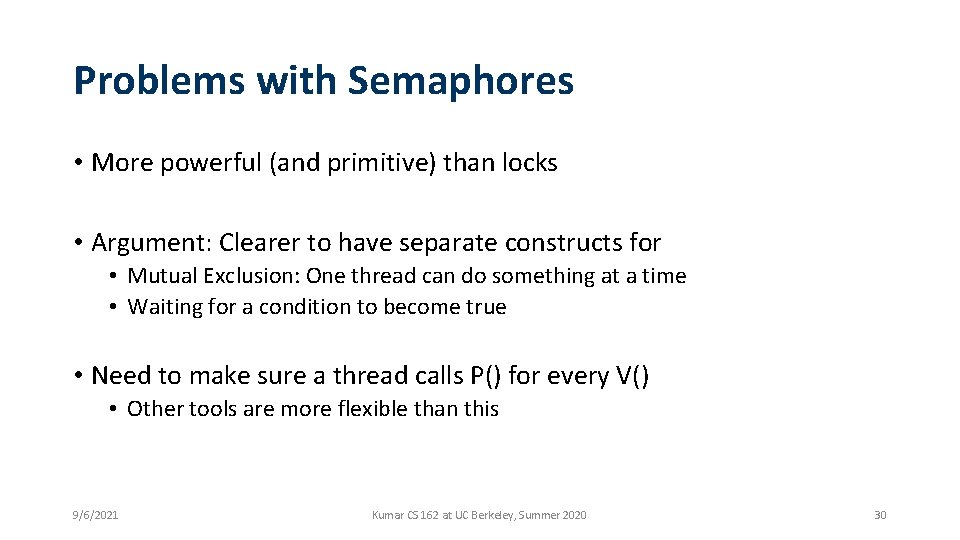 Problems with Semaphores

• More powerful (and primitive) than locks

• Argument: Clearer to have separate constructs for
  • Mutual Exclusion: One thread can do something at a time
  • Waiting for a condition to become true

• Need to make sure a thread calls P() for every V()
  • Other tools are more flexible than this

9/6/2021

Kumar CS 162 at UC Berkeley, Summer 2020

30